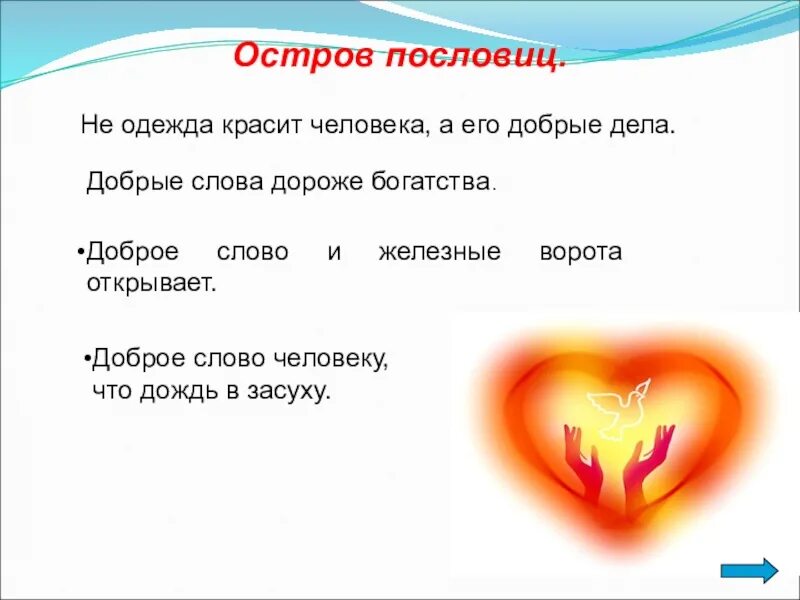 Остров пословиц.

Не одежда красит человека, а его добрые дела.

Добрые слова дороже богатства.

•Доброе слово и железные ворота открывает.

•Доброе слово человеку, что дождь в засуху.